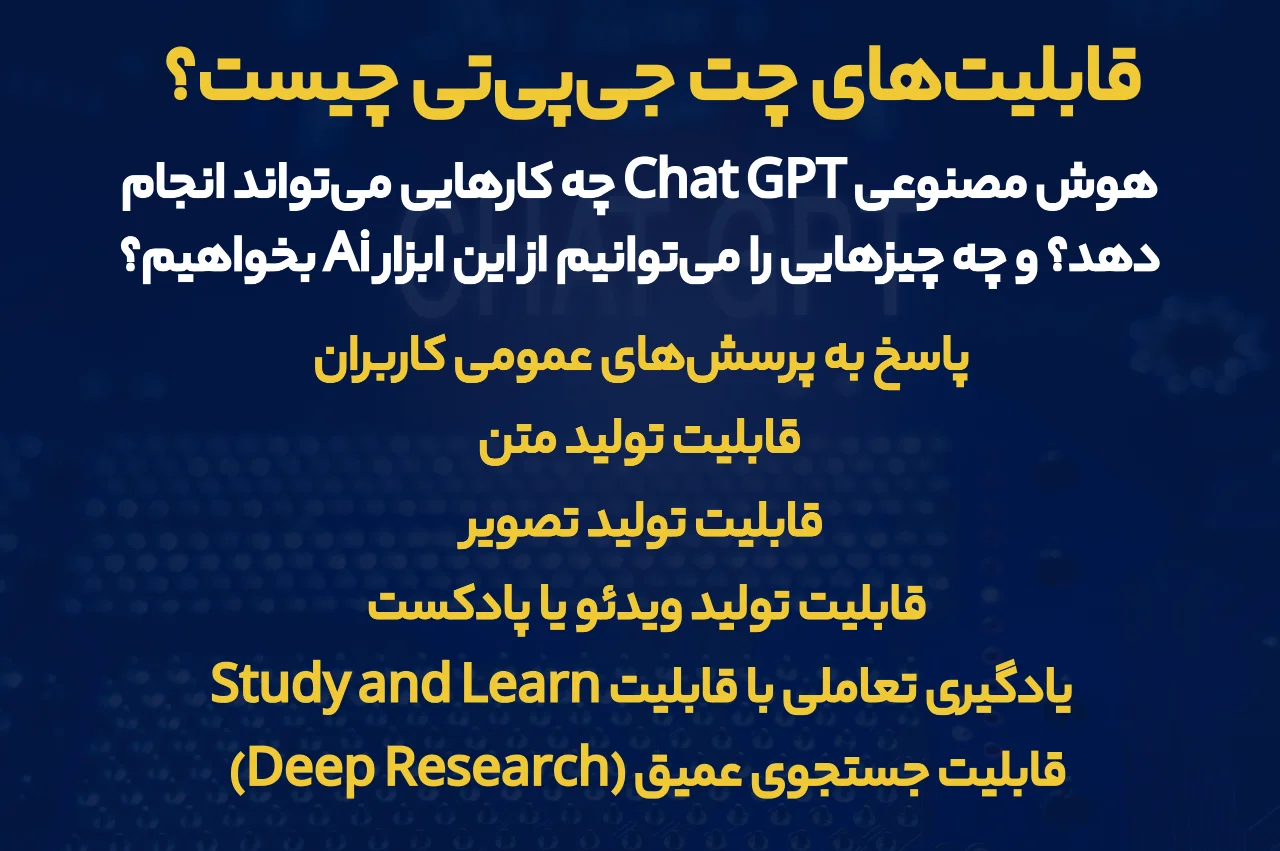 قابلیت‌های چت جی‌پی‌تی چیست؟

هوش مصنوعی Chat GPT چه کارهایی می‌تواند انجام دهد؟ و چه چیزهایی را می‌توانیم از این ابزار Ai بخواهیم؟

پاسخ به پرسش‌های عمومی کاربران

قابلیت تولید متن

قابلیت تولید تصویر

قابلیت تولید ویدئو یا پادکست

یادگیری تعاملی با قابلیت Study and Learn

قابلیت جستجوی عمیق (Deep Research)